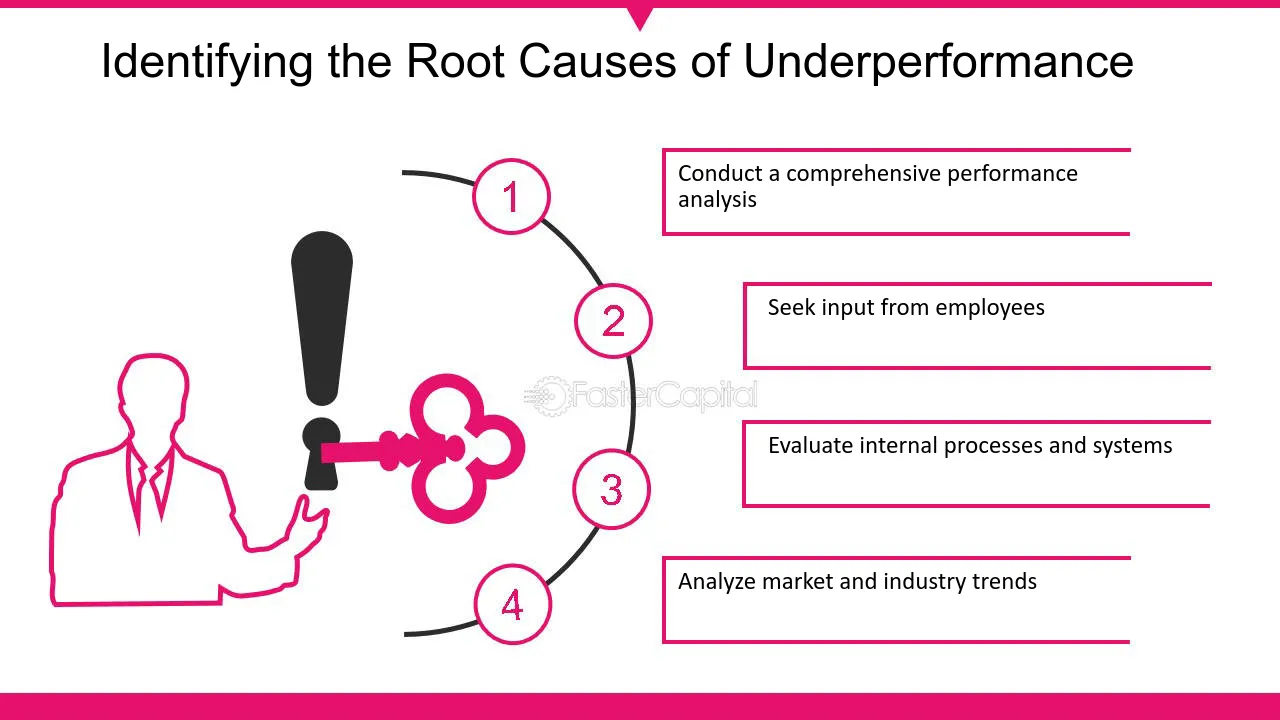 Identifying the Root Causes of Underperformance

1

Conduct a comprehensive performance analysis

2

Seek input from employees

3

Evaluate internal processes and systems

4

Analyze market and industry trends

FasterCapital